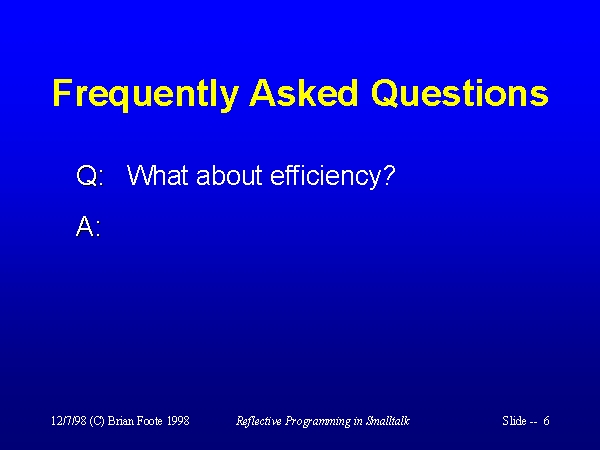 Frequently Asked Questions

Q: What about efficiency?

A:

12/7/98 (C) Brian Foote 1998

Reflective Programming in Smalltalk

Slide -- 6